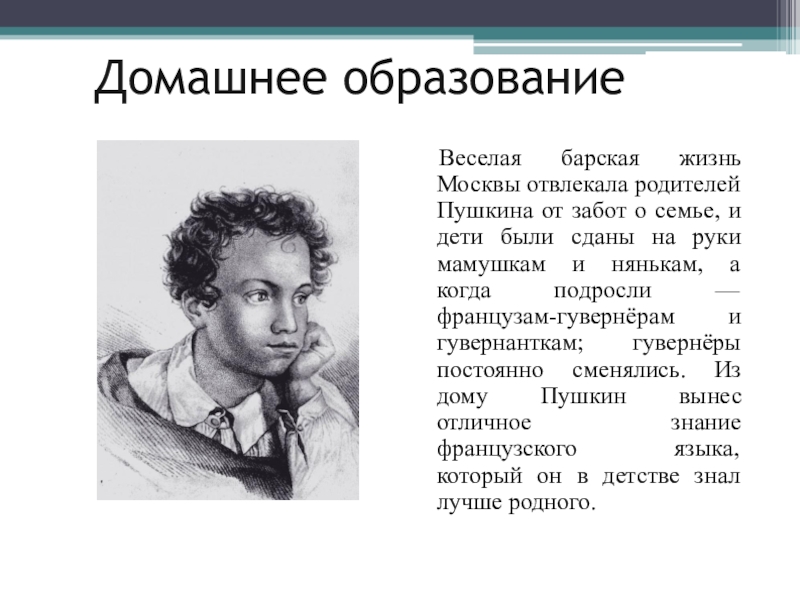 Домашнее образование

Веселая барская жизнь Москвы отвлекала родителей Пушкина от забот о семье, и дети были сданы на руки мамушкам и нянькам, а когда подросли — французам-гувернёрам и гувернанткам; гувернёры постоянно сменялись. Из дому Пушкин вынес отличное знание французского языка, который он в детстве знал лучше родного.